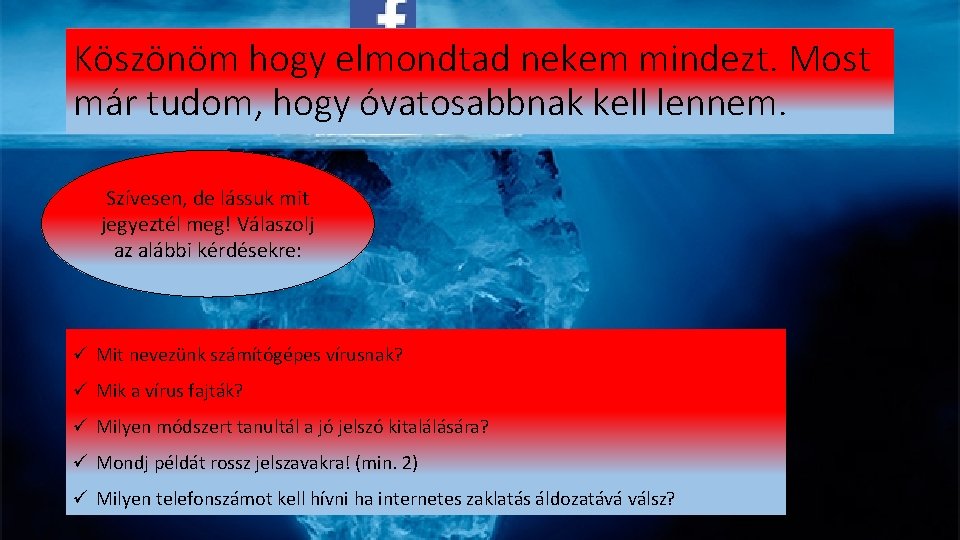 Köszönöm hogy elmondtad nekem mindezt. Most már tudom, hogy óvatosabbnak kell lennem.

Szívesen, de lássuk mit jegyeztél meg! Válaszolj az alábbi kérdésekre:

✓ Mit nevezünk számítógépes vírusnak?
✓ Mik a vírus fajták?
✓ Milyen módszert tanultál a jó jelszó kitalálására?
✓ Mondj példát rossz jelszavakra! (min. 2)
✓ Milyen telefonszámot kell hívni ha internetes zaklatás áldozatává válsz?